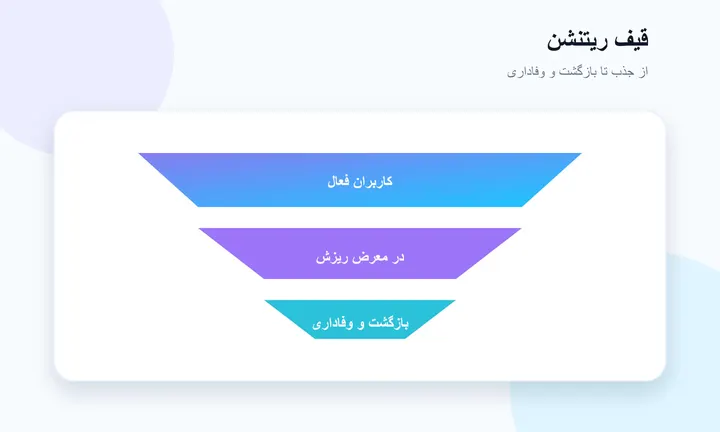 قیف ریتنشن

از جذب تا بازگشت و وفاداری

کاربران فعال

در معرض ریزش

بازگشت و وفاداری